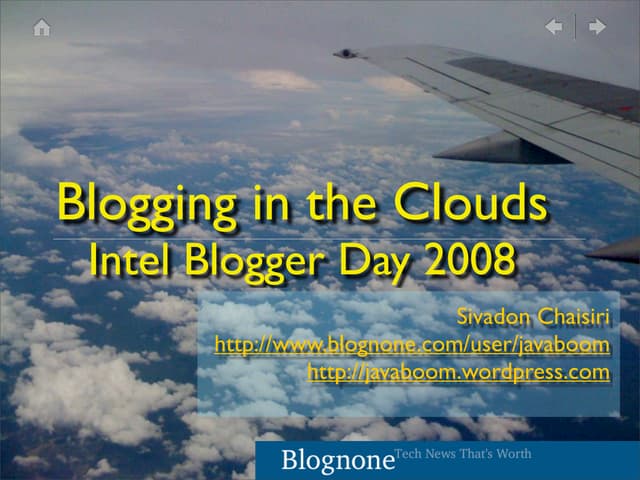 Blogging in the Clouds
Intel Blogger Day 2008

Sivadon Chaisiri
http://www.blognone.com/user/javaboom
http://javaboom.wordpress.com

Blognone Tech News That's Worth